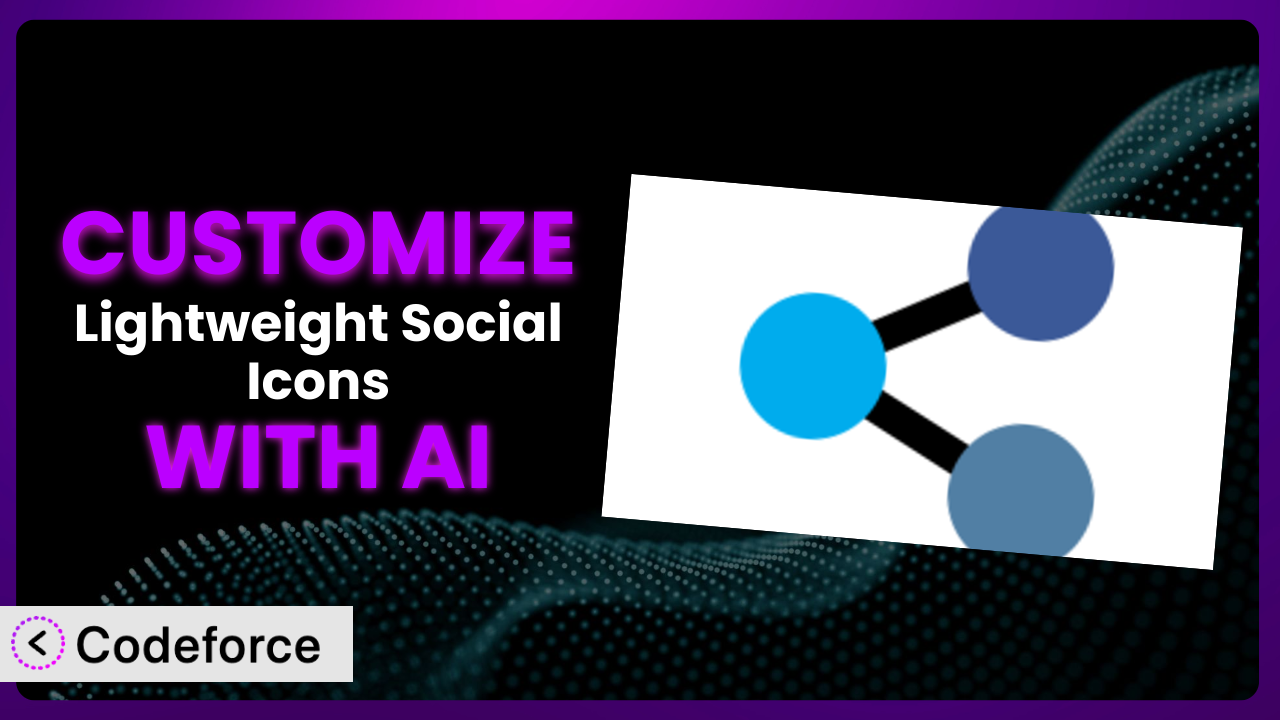 CUSTOMIZE
Lightweight Social Icons
WITH AI

Codeforce